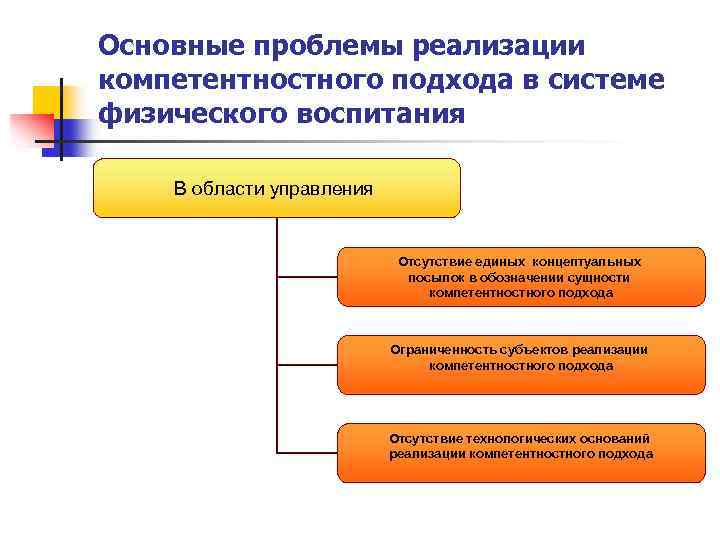 Основные проблемы реализации компетентностного подхода в системе физического воспитания

В области управления

Отсутствие единых концептуальных посылок в обозначении сущности компетентностного подхода

Ограниченность субъектов реализации компетентностного подхода

Отсутствие технологических оснований реализации компетентностного подхода